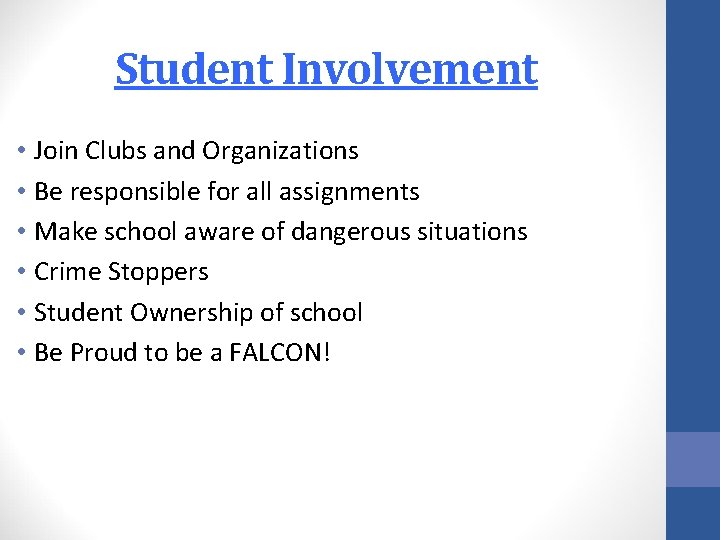 Student Involvement

• Join Clubs and Organizations
• Be responsible for all assignments
• Make school aware of dangerous situations
• Crime Stoppers
• Student Ownership of school
• Be Proud to be a FALCON!